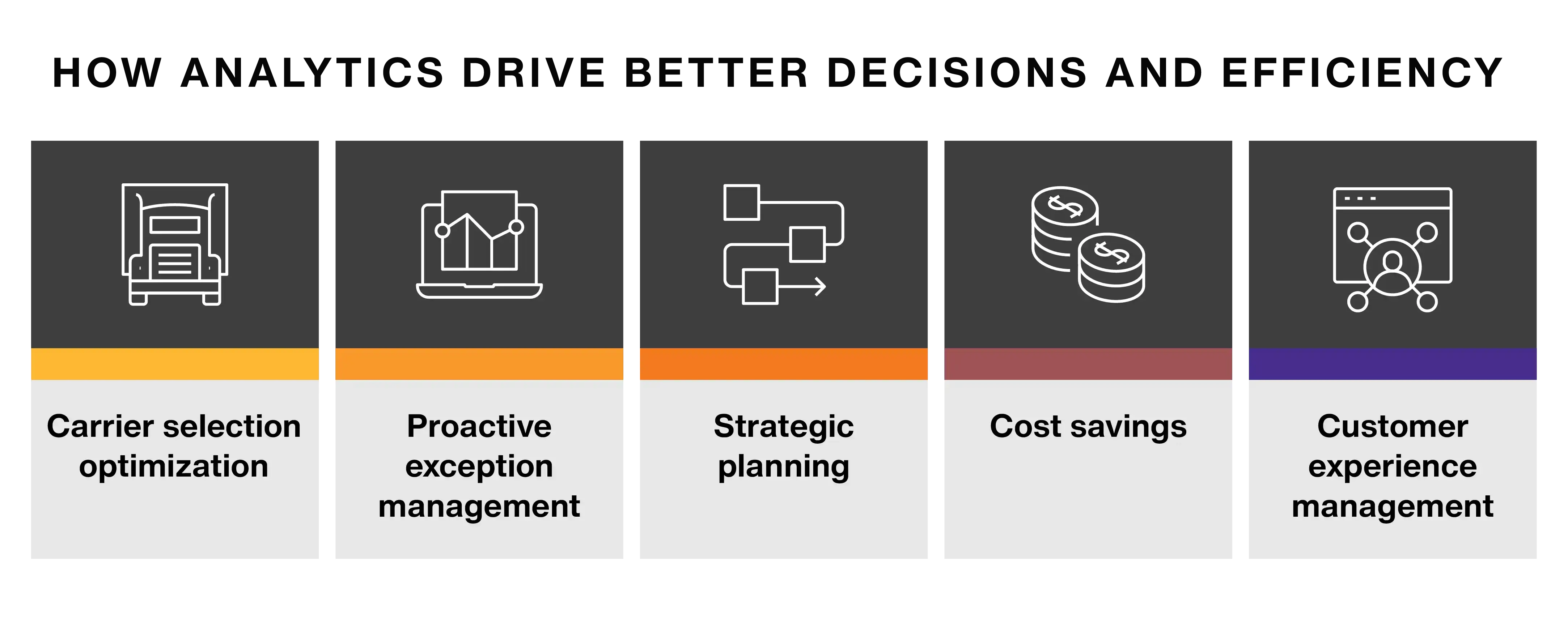 HOW ANALYTICS DRIVE BETTER DECISIONS AND EFFICIENCY

Carrier selection optimization

Proactive exception management

Strategic planning

Cost savings

Customer experience management